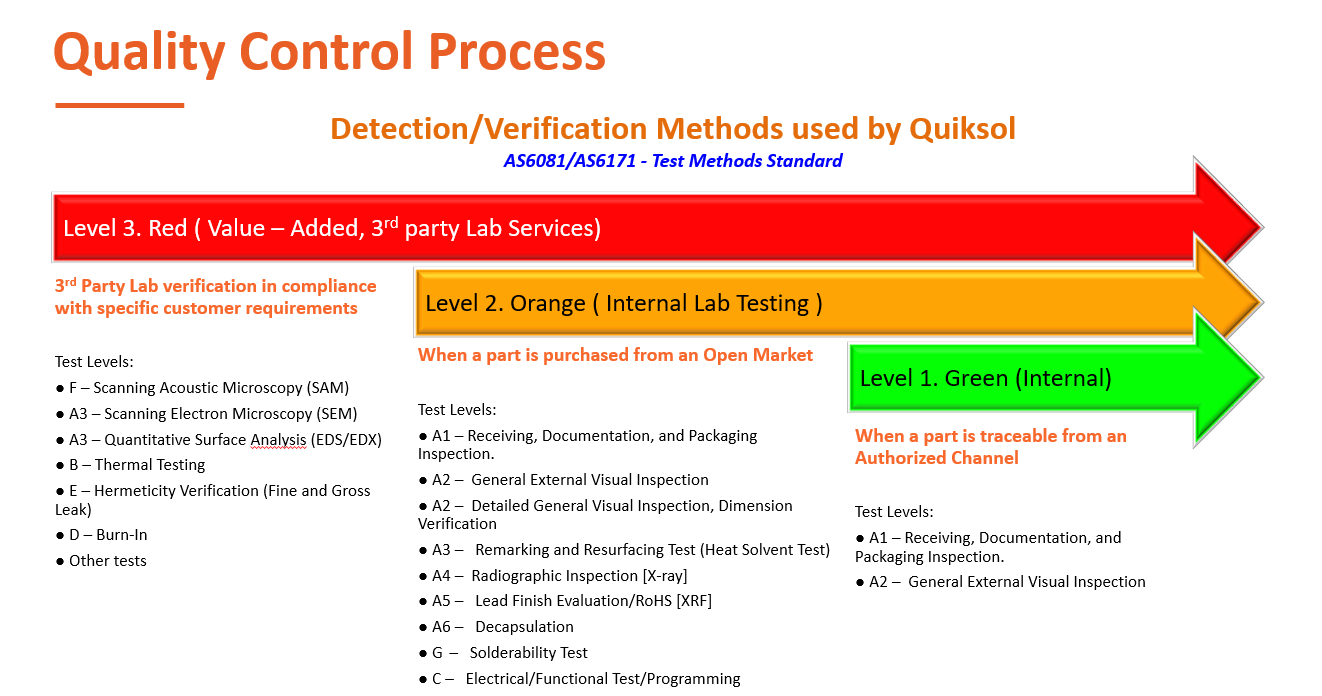 Quality Control Process

Detection/Verification Methods used by Quiksol

AS6081/AS6171 - Test Methods Standard

Level 3. Red ( Value – Added, 3$^{rd}$ party Lab Services)

3$^{rd}$ Party Lab verification in compliance with specific customer requirements

Test Levels:
● F – Scanning Acoustic Microscopy (SAM)
● A3 – Scanning Electron Microscopy (SEM)
● A3 – Quantitative Surface Analysis (EDS/EDX)
● B – Thermal Testing
● E – Hermeticity Verification (Fine and Gross Leak)
● D – Burn-In
● Other tests

Level 2. Orange ( Internal Lab Testing )

When a part is purchased from an Open Market

Test Levels:
● A1 – Receiving, Documentation, and Packaging Inspection.
● A2 – General External Visual Inspection
● A2 – Detailed General Visual Inspection, Dimension Verification
● A3 – Remarking and Resurfacing Test (Heat Solvent Test)
● A4 – Radiographic Inspection [X-ray]
● A5 – Lead Finish Evaluation/RoHS [XRF]
● A6 – Decapsulation
● G – Solderability Test
● C – Electrical/Functional Test/Programming

Level 1. Green (Internal)

When a part is traceable from an Authorized Channel

Test Levels:
● A1 – Receiving, Documentation, and Packaging Inspection.
● A2 – General External Visual Inspection